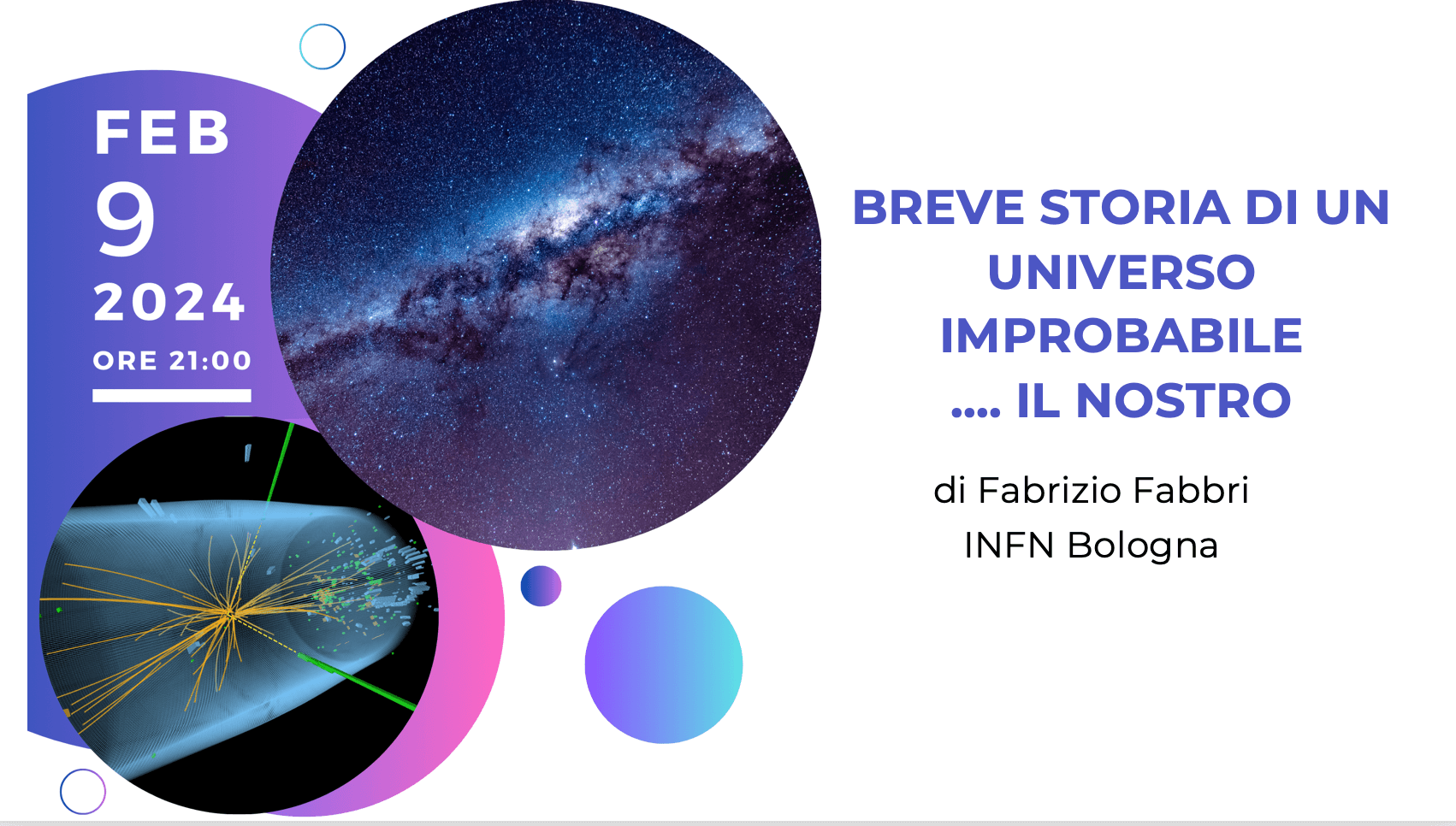 FEB
9
2024
ORE 21:00

BREVE STORIA DI UN UNIVERSO IMPROBABILE .... IL NOSTRO

di Fabrizio Fabbri
INFN Bologna